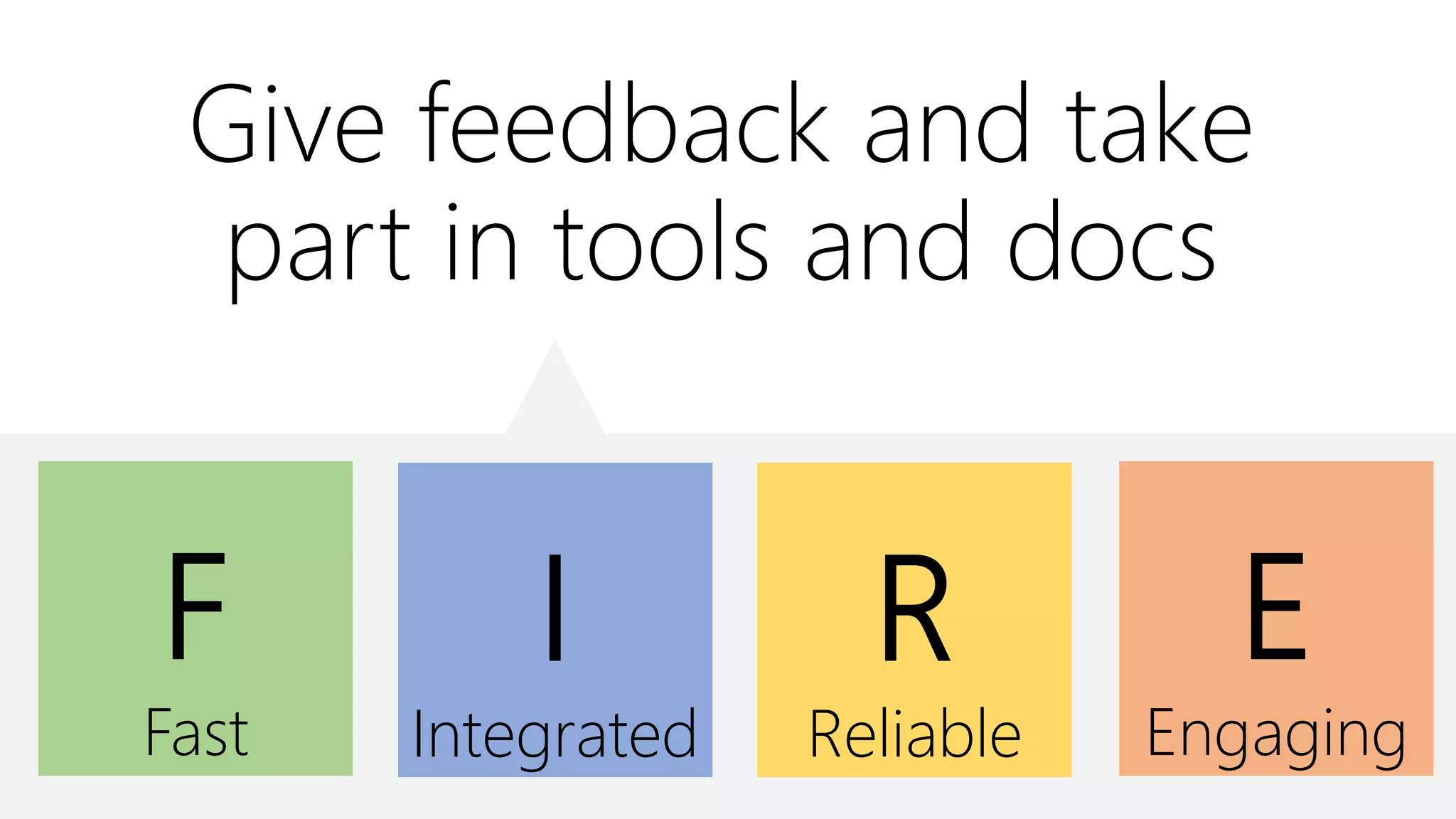 Give feedback and take part in tools and docs

F
Fast

I
Integrated

R
Reliable

E
Engaging